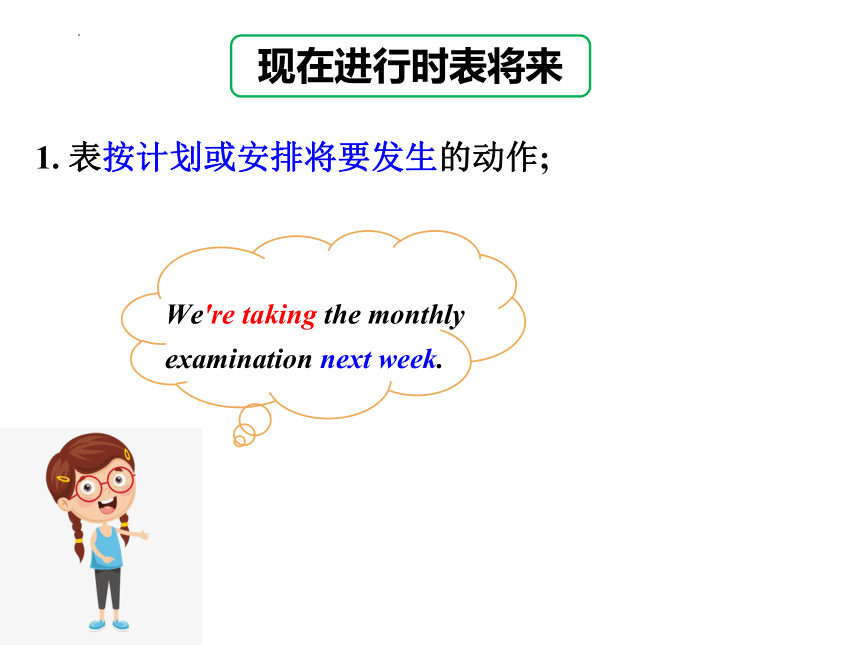 现在进行时表将来

1. 表按计划或安排将要发生的动作;

We're taking the monthly examination next week.